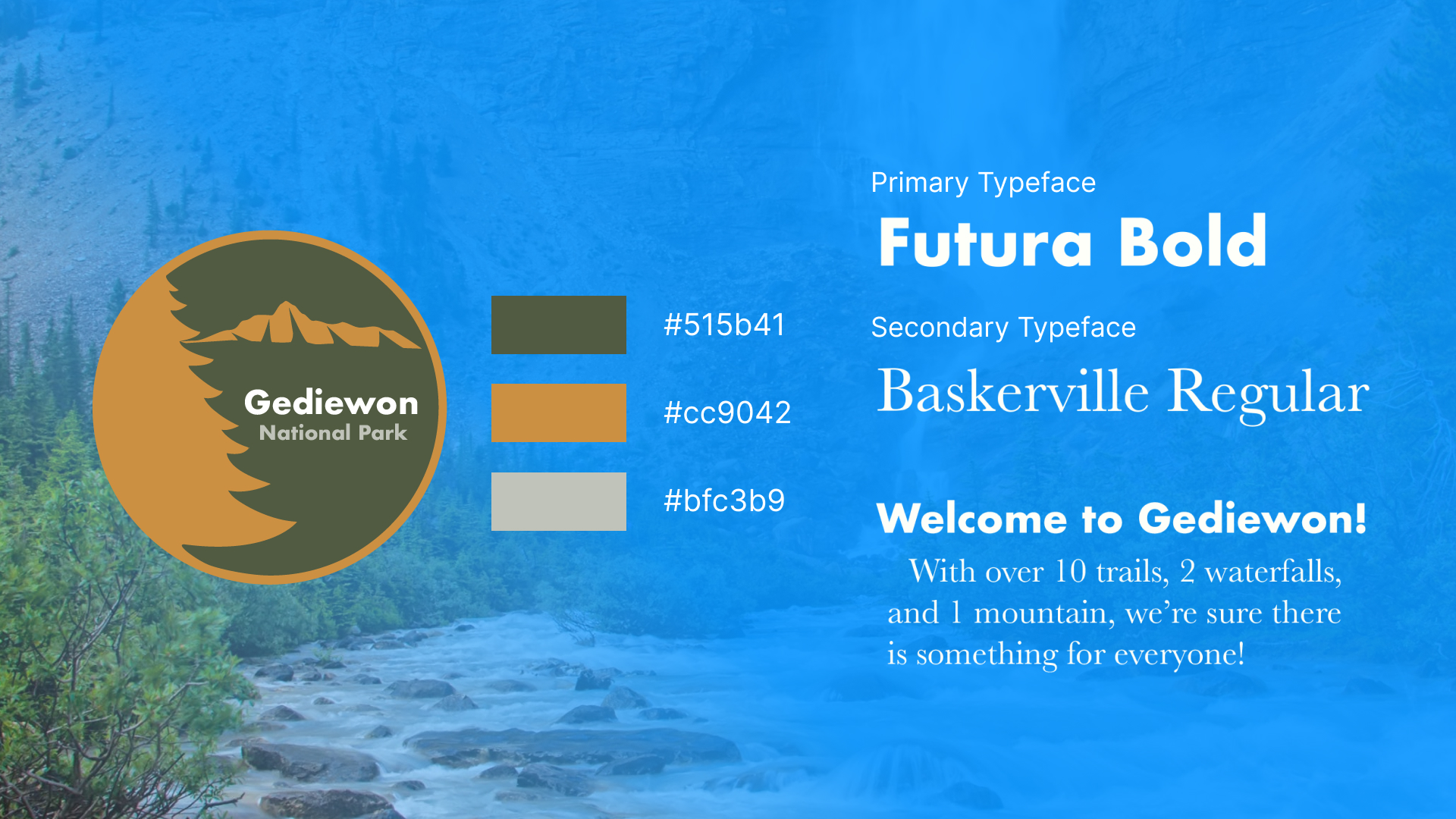 Gediewon
National Park

#515b41

#cc9042

#bfc3b9

Primary Typeface

Futura Bold

Secondary Typeface

Baskerville Regular

Welcome to Gediewon!

With over 10 trails, 2 waterfalls, and 1 mountain, we're sure there is something for everyone!